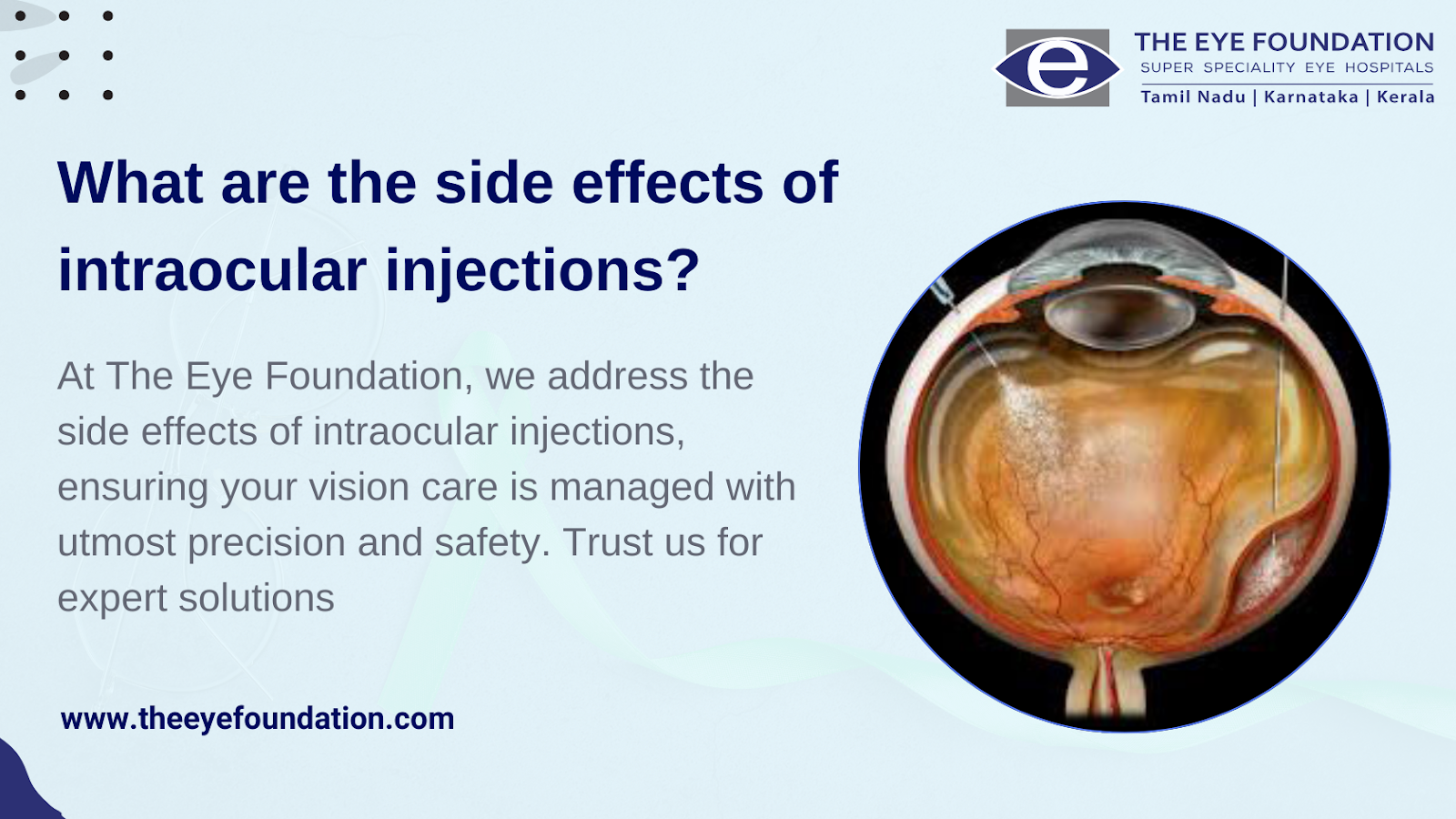 e
THE EYE FOUNDATION
SUPER SPECIALITY EYE HOSPITALS
Tamil Nadu | Karnataka | Kerala

What are the side effects of intraocular injections?

At The Eye Foundation, we address the side effects of intraocular injections, ensuring your vision care is managed with utmost precision and safety. Trust us for expert solutions

www.theeyefoundation.com